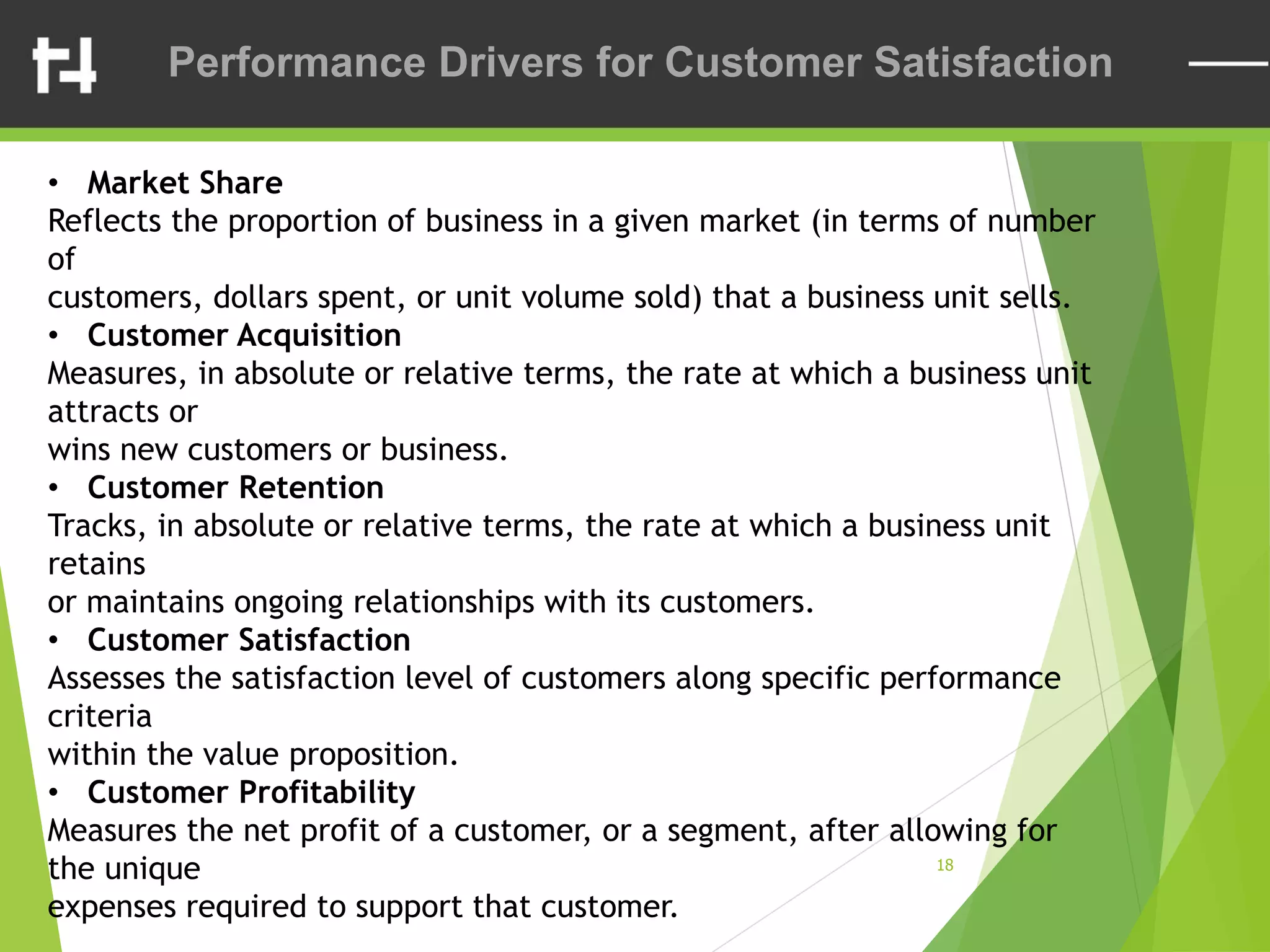 Performance Drivers for Customer Satisfaction

• Market Share
Reflects the proportion of business in a given market (in terms of number of
customers, dollars spent, or unit volume sold) that a business unit sells.
• Customer Acquisition
Measures, in absolute or relative terms, the rate at which a business unit attracts or
wins new customers or business.
• Customer Retention
Tracks, in absolute or relative terms, the rate at which a business unit retains
or maintains ongoing relationships with its customers.
• Customer Satisfaction
Assesses the satisfaction level of customers along specific performance criteria
within the value proposition.
• Customer Profitability
Measures the net profit of a customer, or a segment, after allowing for the unique
expenses required to support that customer.

18